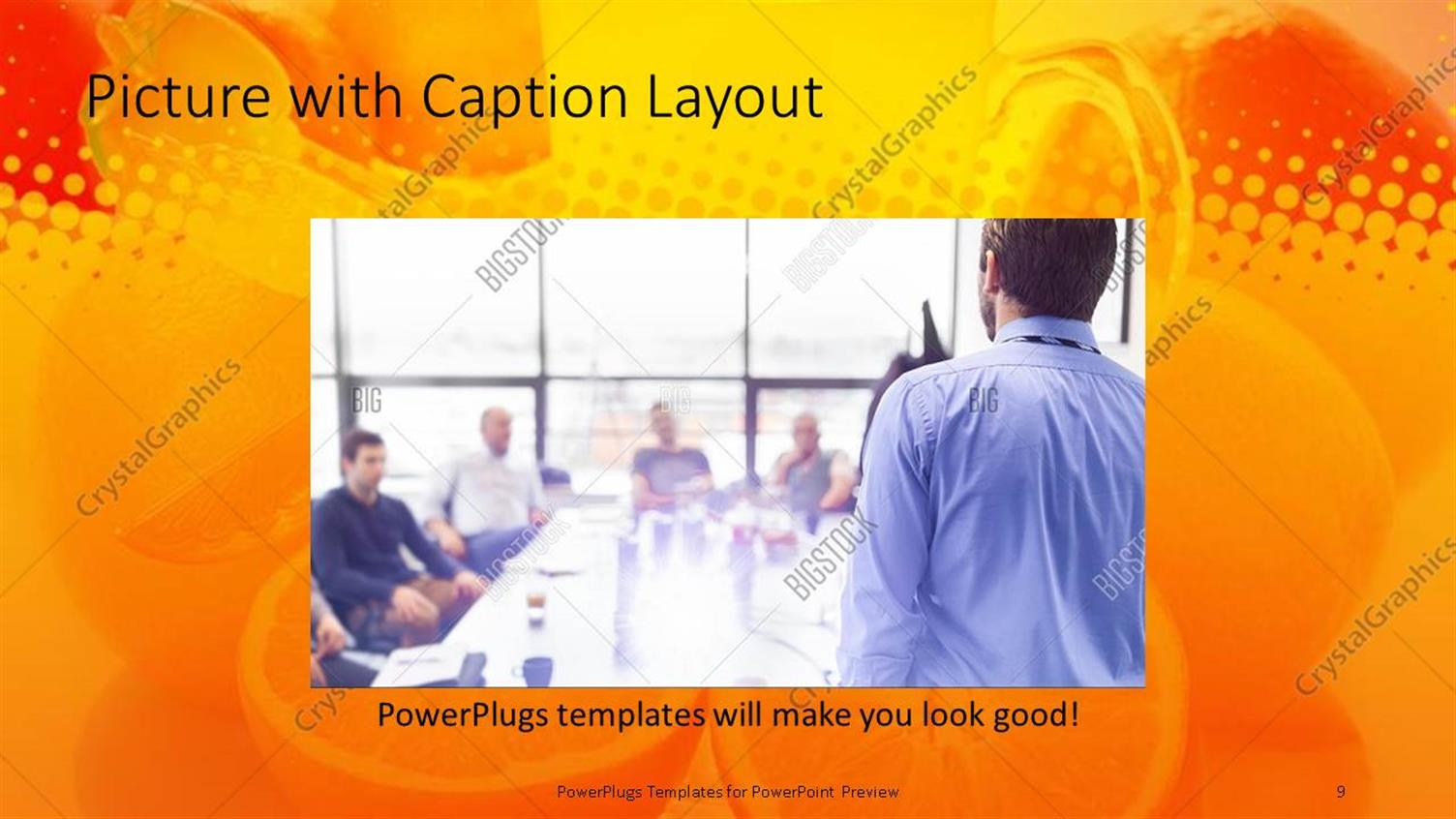 Picture with Caption Layout

CrystalGraphics

BIGSTOCK

PowerPlugs templates will make you look good!

PowerPlugs Templates for PowerPoint Preview

9